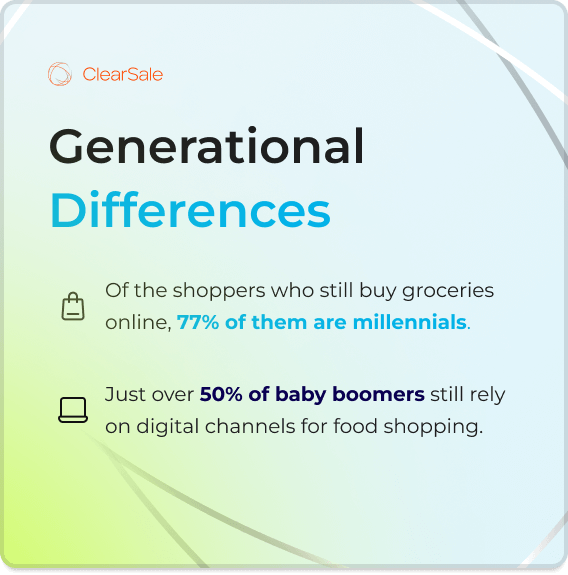 ClearSale

Generational Differences

Of the shoppers who still buy groceries online, 77% of them are millennials.

Just over 50% of baby boomers still rely on digital channels for food shopping.